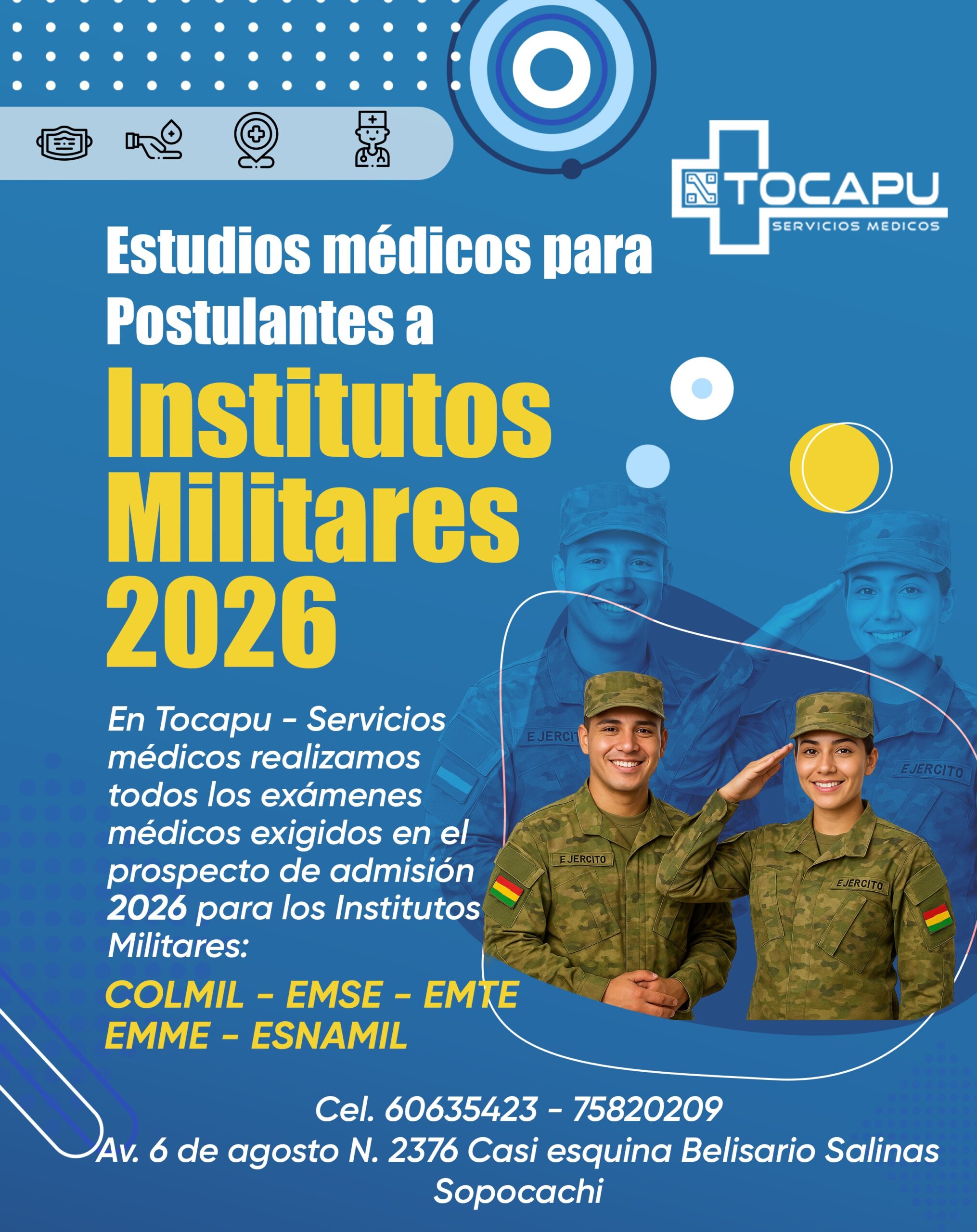 TOCAPU
SERVICIOS MEDICOS

Estudios médicos para Postulantes a

Institutos Militares 2026

En Tocapu - Servicios médicos realizamos todos los exámenes médicos exigidos en el prospecto de admisión 2026 para los Institutos Militares:

COLMIL - EMSE - EMTE
EMME - ESNAMIL

EJERCITO
EJERCITO
EJERCITO
EJERCITO

Cel. 60635423 - 75820209
Av. 6 de agosto N. 2376 Casi esquina Belisario Salinas
Sopocachi